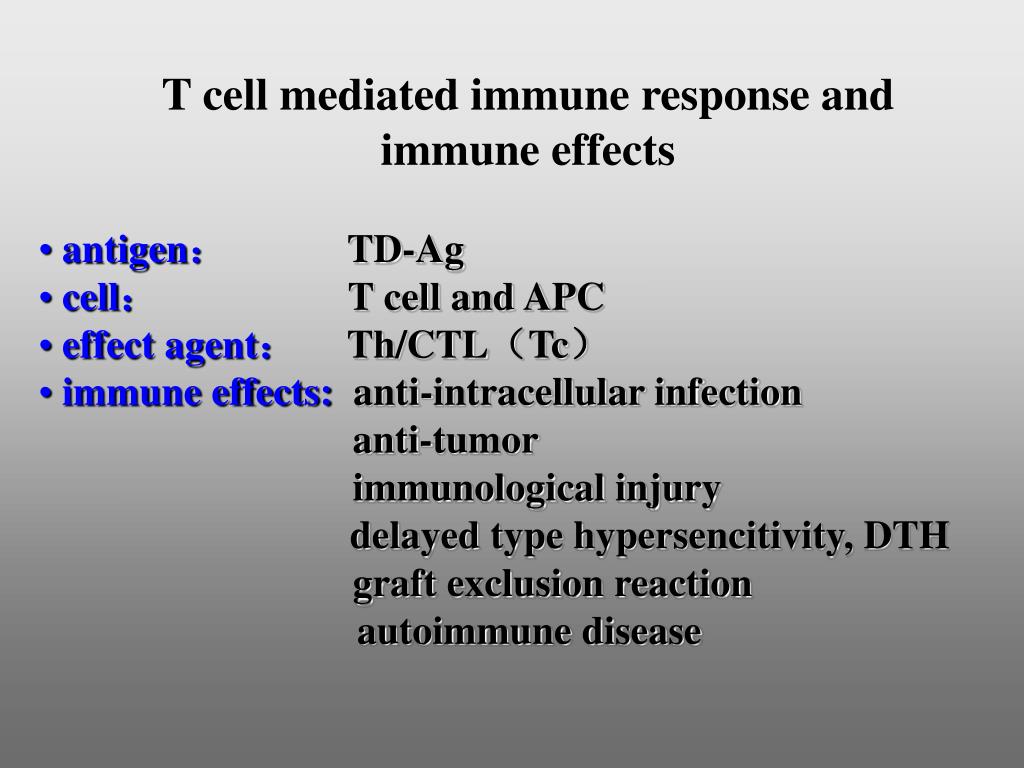 T cell mediated immune response and immune effects

• antigen： TD-Ag
• cell： T cell and APC
• effect agent： Th/CTL（Tc）
• immune effects: anti-intracellular infection
anti-tumor
immunological injury
delayed type hypersencitivity, DTH
graft exclusion reaction
autoimmune disease